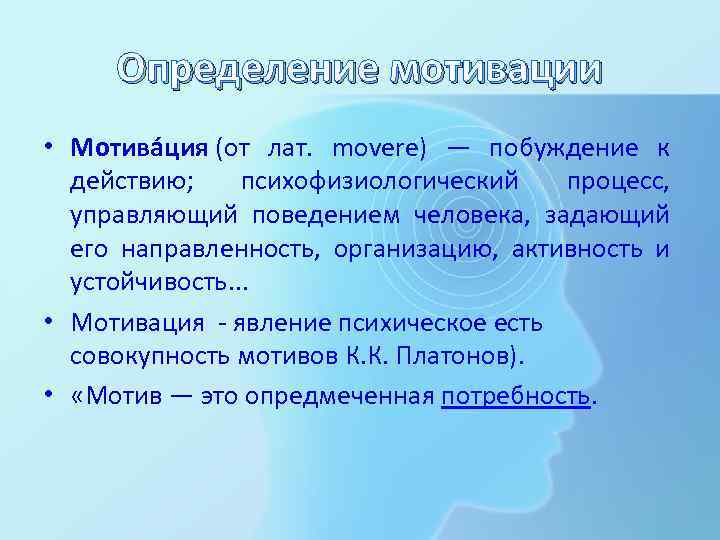 Определение мотивации

• Мотива́ция (от лат. movere) — побуждение к действию; психофизиологический процесс, управляющий поведением человека, задающий его направленность, организацию, активность и устойчивость...

• Мотивация - явление психическое есть совокупность мотивов К.К. Платонов).

• «Мотив — это опредмеченная потребность.